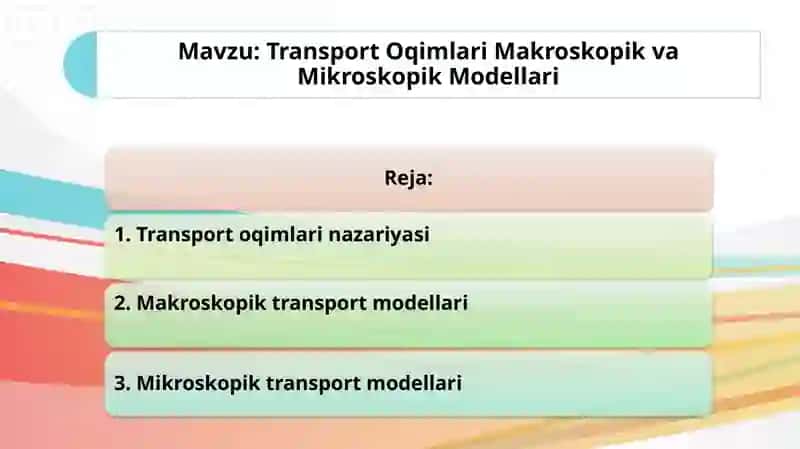 Mavzu: Transport Oqimlari Makroskopik va Mikroskopik Modellari

Reja:

1. Transport oqimlari nazariyasi

2. Makroskopik transport modellari

3. Mikroskopik transport modellari